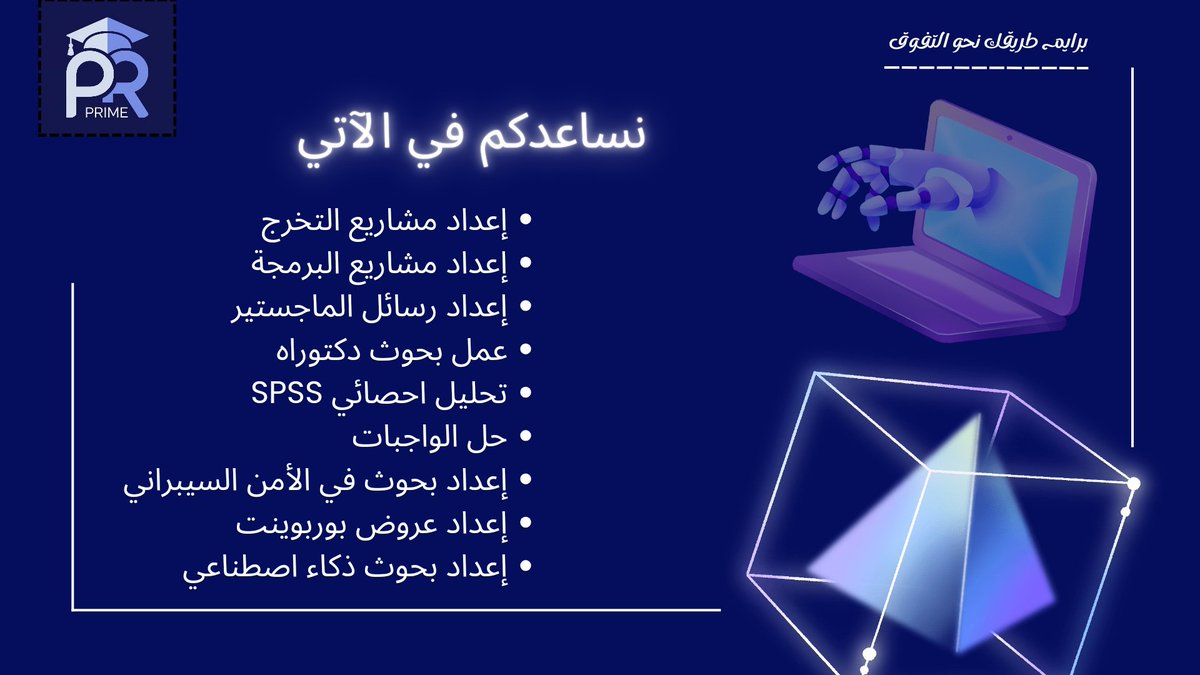 PR
PRIME

برايم طريقك نحو التفوق

نساعدكم في الآتي

• إعداد مشاريع التخرج
• إعداد مشاريع البرمجة
• إعداد رسائل الماجستير
• عمل بحوث دكتوراه
• تحليل احصائي SPSS
• حل الواجبات
• إعداد بحوث في الأمن السيبراني
• إعداد عروض بوربوينت
• إعداد بحوث ذكاء اصطناعي